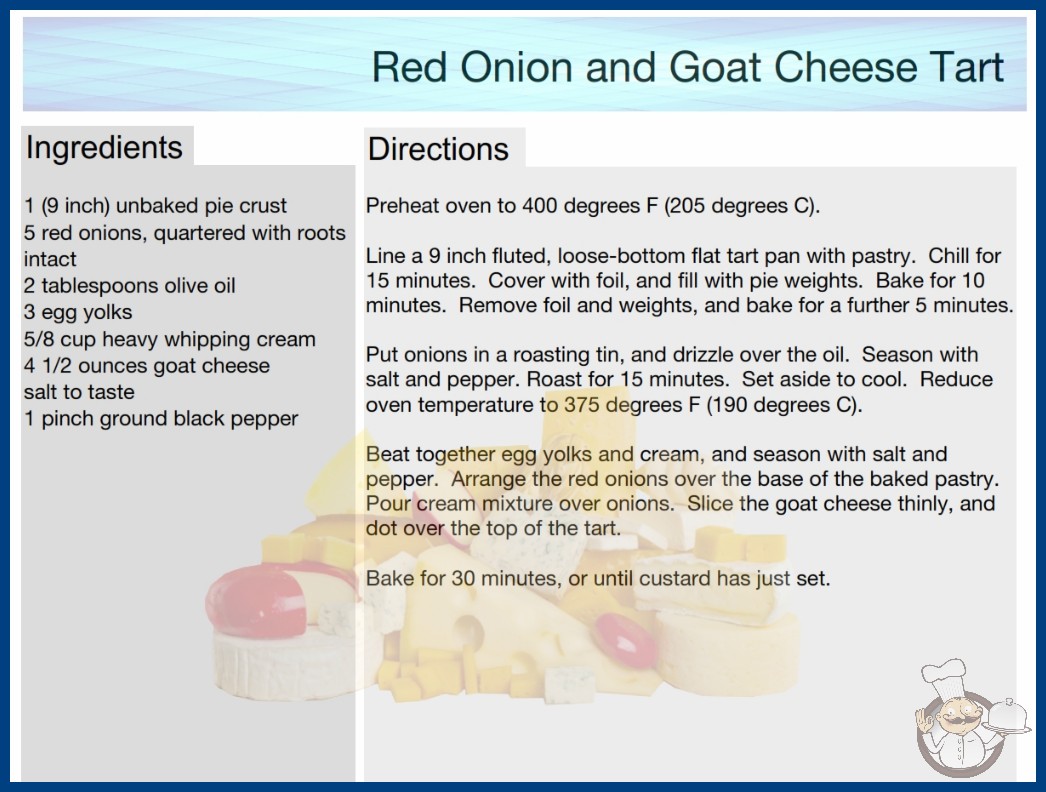 Red Onion and Goat Cheese Tart

Ingredients

1 (9 inch) unbaked pie crust
5 red onions, quartered with roots intact
2 tablespoons olive oil
3 egg yolks
5/8 cup heavy whipping cream
4 1/2 ounces goat cheese
salt to taste
1 pinch ground black pepper

Directions

Preheat oven to 400 degrees F (205 degrees C).

Line a 9 inch fluted, loose-bottom flat tart pan with pastry. Chill for 15 minutes. Cover with foil, and fill with pie weights. Bake for 10 minutes. Remove foil and weights, and bake for a further 5 minutes.

Put onions in a roasting tin, and drizzle over the oil. Season with salt and pepper. Roast for 15 minutes. Set aside to cool. Reduce oven temperature to 375 degrees F (190 degrees C).

Beat together egg yolks and cream, and season with salt and pepper. Arrange the red onions over the base of the baked pastry. Pour cream mixture over onions. Slice the goat cheese thinly, and dot over the top of the tart.

Bake for 30 minutes, or until custard has just set.